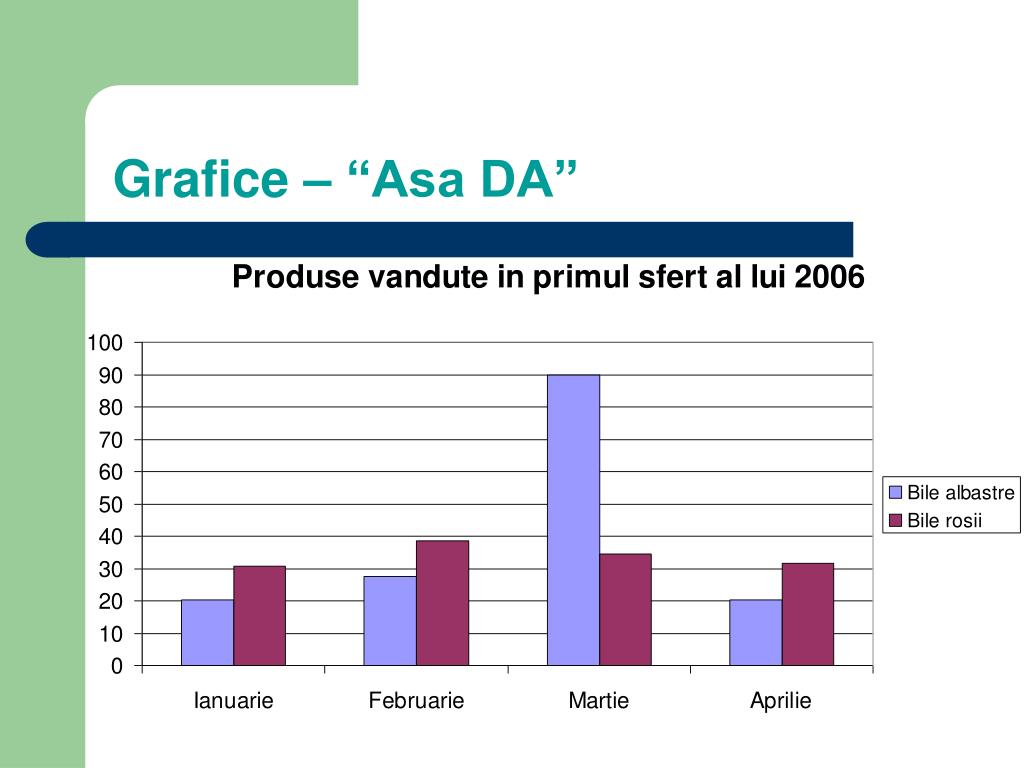 Grafice – “Asa DA”

Produse vandute in primul sfert al lui 2006

100
90
80
70
60
50
40
30
20
10
0

Ianuarie
Februarie
Martie
Aprilie

Bile albastre
Bile rosii